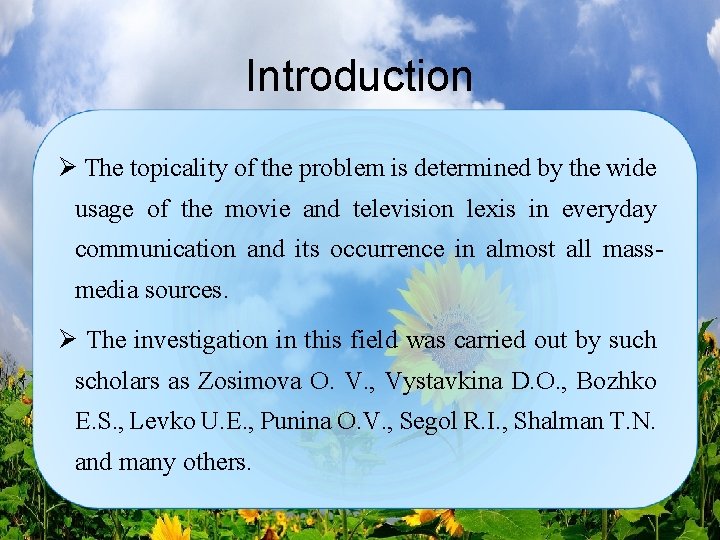 Introduction

➢ The topicality of the problem is determined by the wide usage of the movie and television lexis in everyday communication and its occurrence in almost all mass-media sources.

➢ The investigation in this field was carried out by such scholars as Zosimova O. V., Vystavkina D.O., Bozhko E.S., Levko U.E., Punina O.V., Segol R.I., Shalman T.N. and many others.